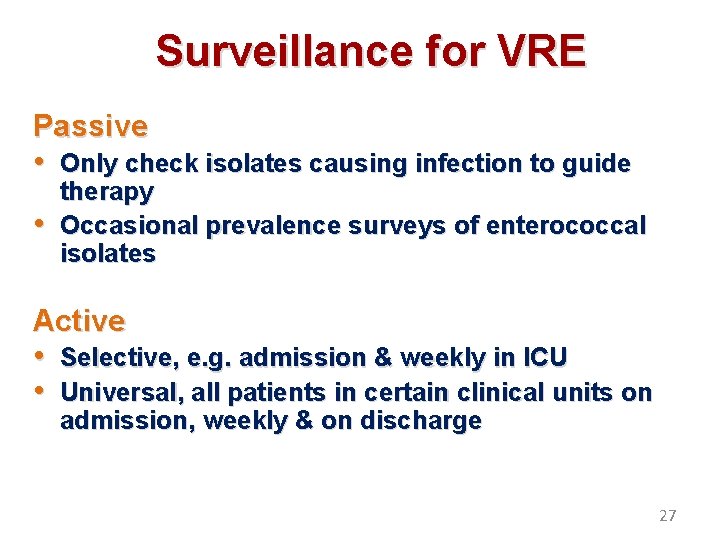 Surveillance for VRE

Passive
• Only check isolates causing infection to guide therapy
• Occasional prevalence surveys of enterococcal isolates

Active
• Selective, e.g. admission & weekly in ICU
• Universal, all patients in certain clinical units on admission, weekly & on discharge

27